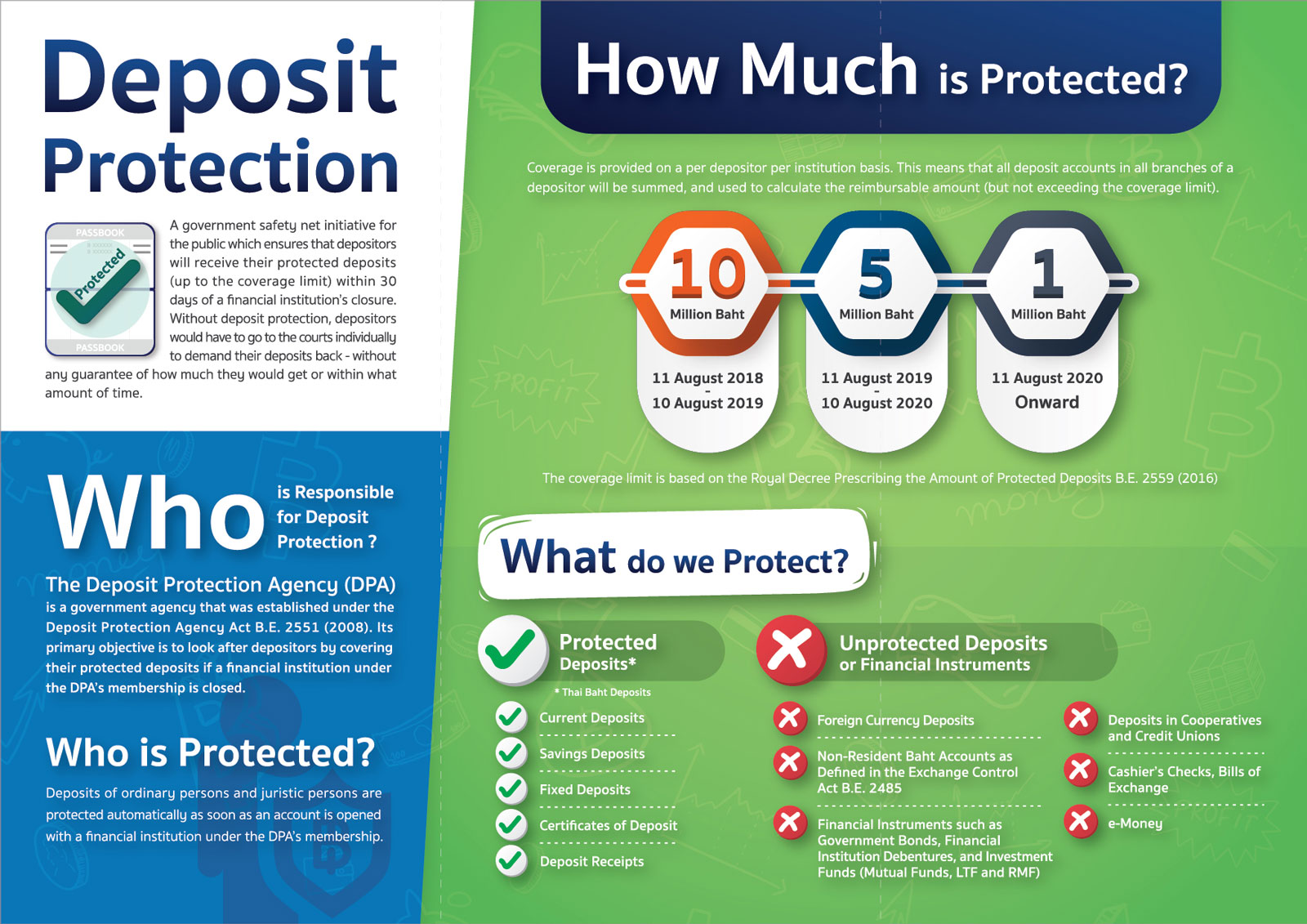 Deposit Protection

PASSBOOK
Protected
PASSBOOK

A government safety net initiative for the public which ensures that depositors will receive their protected deposits (up to the coverage limit) within 30 days of a financial institution's closure. Without deposit protection, depositors would have to go to the courts individually to demand their deposits back - without any guarantee of how much they would get or within what amount of time.

Who is Responsible for Deposit Protection ?

The Deposit Protection Agency (DPA) is a government agency that was established under the Deposit Protection Agency Act B.E. 2551 (2008). Its primary objective is to look after depositors by covering their protected deposits if a financial institution under the DPA's membership is closed.

Who is Protected?

Deposits of ordinary persons and juristic persons are protected automatically as soon as an account is opened with a financial institution under the DPA's membership.

How Much is Protected?

Coverage is provided on a per depositor per institution basis. This means that all deposit accounts in all branches of a depositor will be summed, and used to calculate the reimbursable amount (but not exceeding the coverage limit).

10 Million Baht
11 August 2018 - 10 August 2019

5 Million Baht
11 August 2019 - 10 August 2020

1 Million Baht
11 August 2020 Onward

The coverage limit is based on the Royal Decree Prescribing the Amount of Protected Deposits B.E. 2559 (2016)

What do we Protect?

Protected Deposits*
* Thai Baht Deposits

Current Deposits
Savings Deposits
Fixed Deposits
Certificates of Deposit
Deposit Receipts

Unprotected Deposits or Financial Instruments

Foreign Currency Deposits
Non-Resident Baht Accounts as Defined in the Exchange Control Act B.E. 2485
Financial Instruments such as Government Bonds, Financial Institution Debentures, and Investment Funds (Mutual Funds, LTF and RMF)

Deposits in Cooperatives and Credit Unions
Cashier's Checks, Bills of Exchange
e-Money